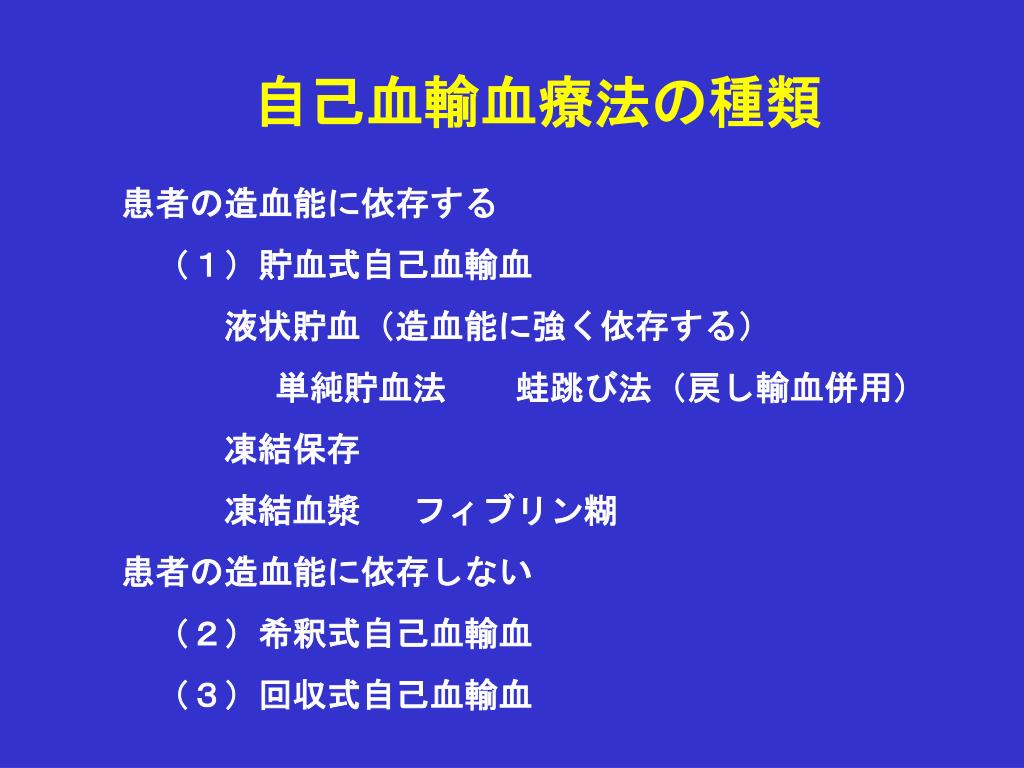 自己血輸血療法の種類

患者の造血能に依存する

（１）貯血式自己血輸血

液状貯血（造血能に強く依存する）

単純貯血法　　蛙跳び法（戻し輸血併用）

凍結保存

凍結血漿　フィブリン糊

患者の造血能に依存しない

（２）希釈式自己血輸血

（３）回収式自己血輸血